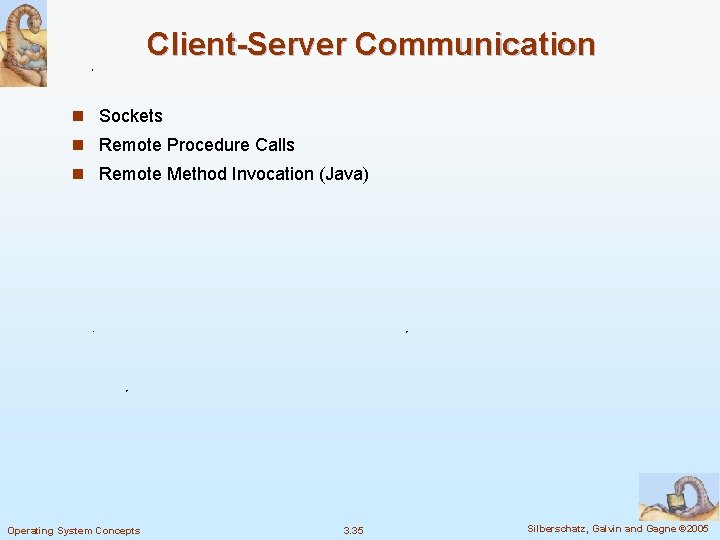 Client-Server Communication

- Sockets
- Remote Procedure Calls
- Remote Method Invocation (Java)

Operating System Concepts

3.35

Silberschatz, Galvin and Gagne ©2005